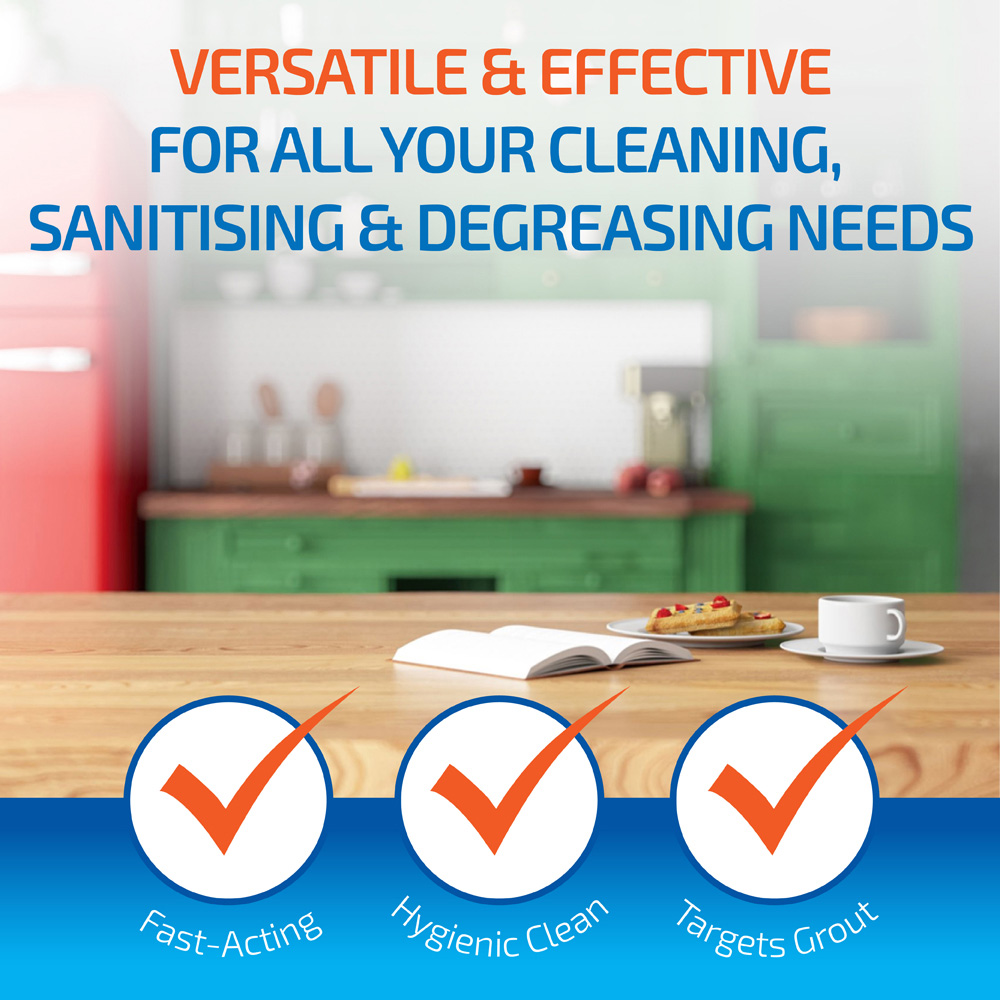 VERSATILE & EFFECTIVE
FOR ALL YOUR CLEANING, SANITISING & DEGREASING NEEDS

Fast-Acting

Hygienic Clean

Targets Grout